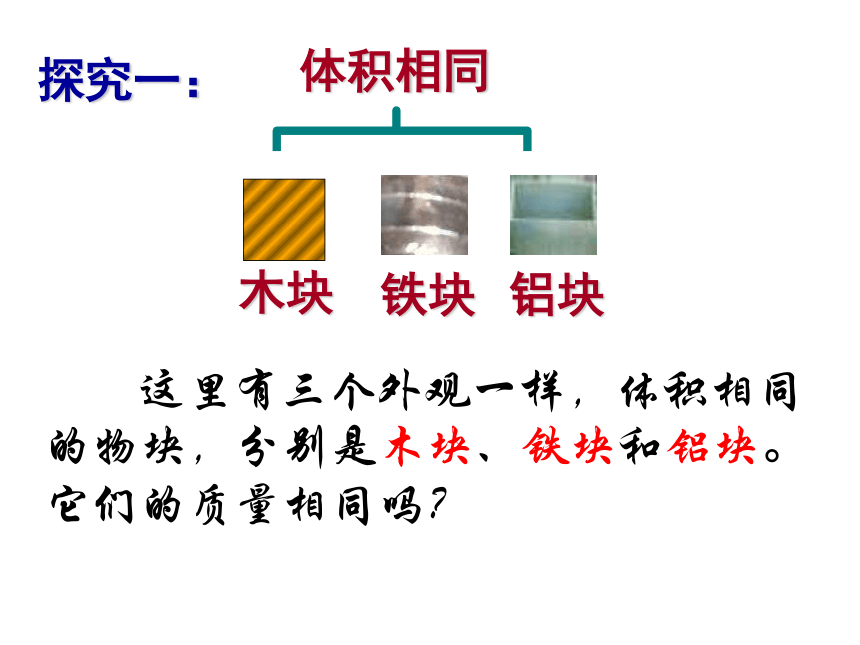 探究一：

体积相同

木块　铁块　铝块

这里有三个外观一样，体积相同的物块，分别是木块、铁块和铝块。它们的质量相同吗？